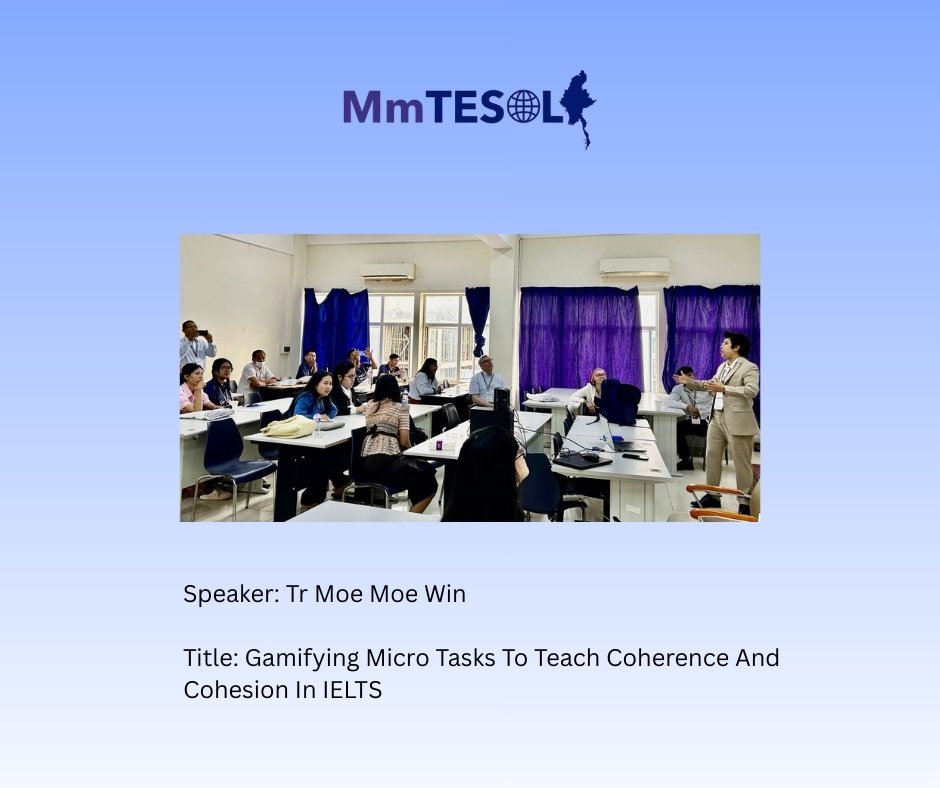 MmTESOL

Speaker: Tr Moe Moe Win

Title: Gamifying Micro Tasks To Teach Coherence And Cohesion In IELTS